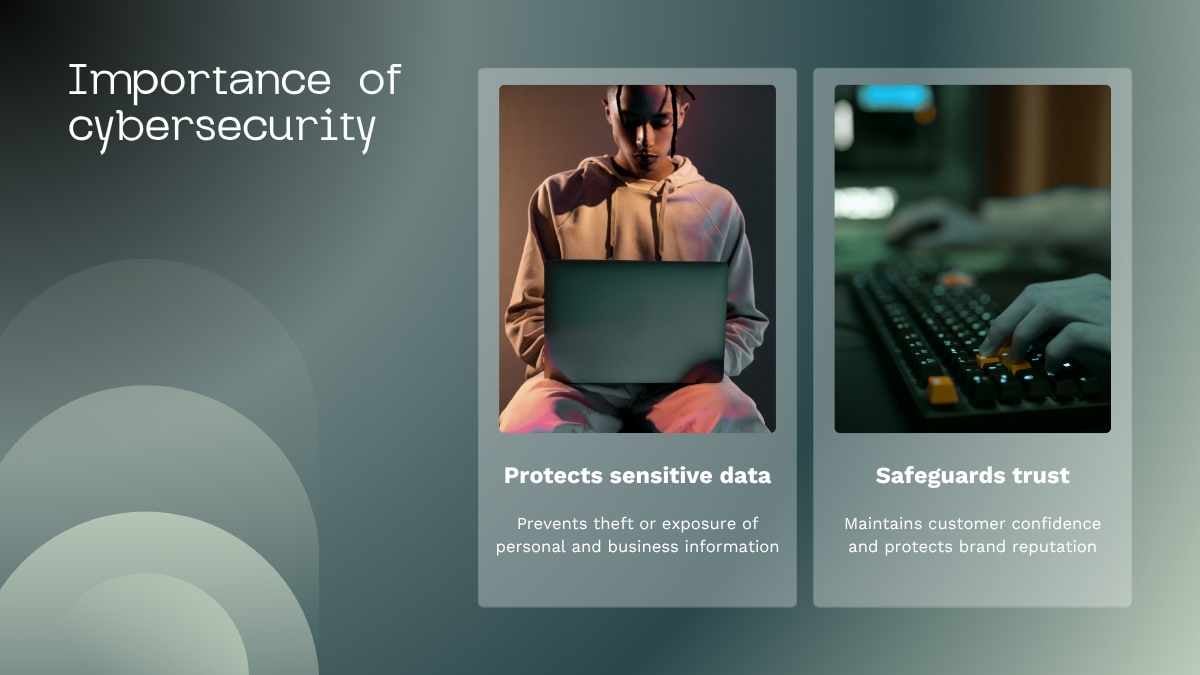 Importance of cybersecurity

Protects sensitive data

Prevents theft or exposure of personal and business information

Safeguards trust

Maintains customer confidence and protects brand reputation